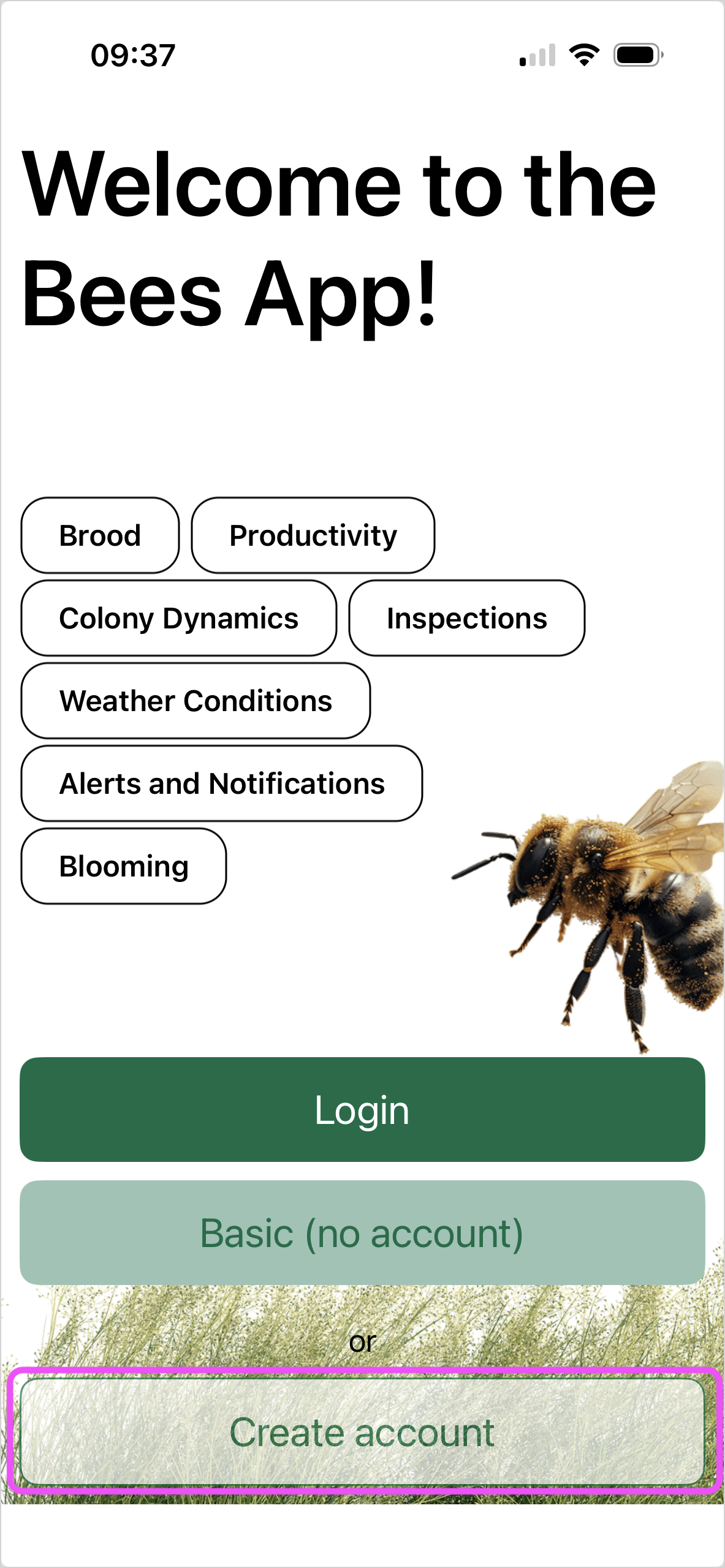 09:37

Welcome to the Bees App!

Brood

Productivity

Colony Dynamics

Inspections

Weather Conditions

Alerts and Notifications

Blooming

Login

Basic (no account)

or

Create account